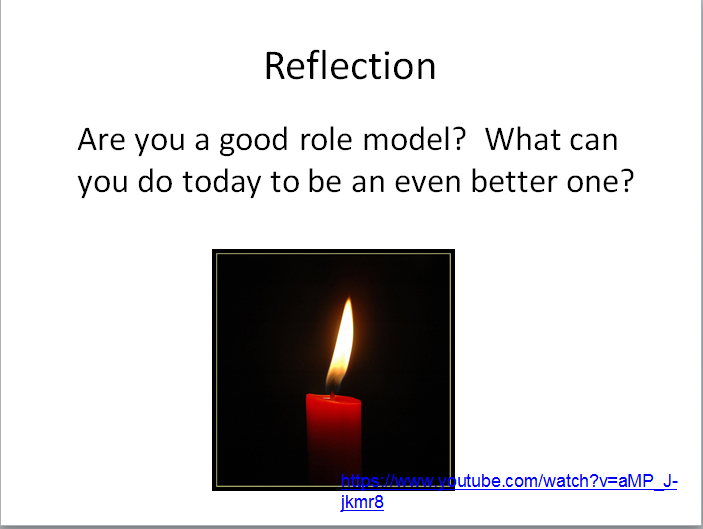 Reflection

Are you a good role model? What can you do today to be an even better one?

https://www.youtube.com/watch?v=aMP_J-jkmr8